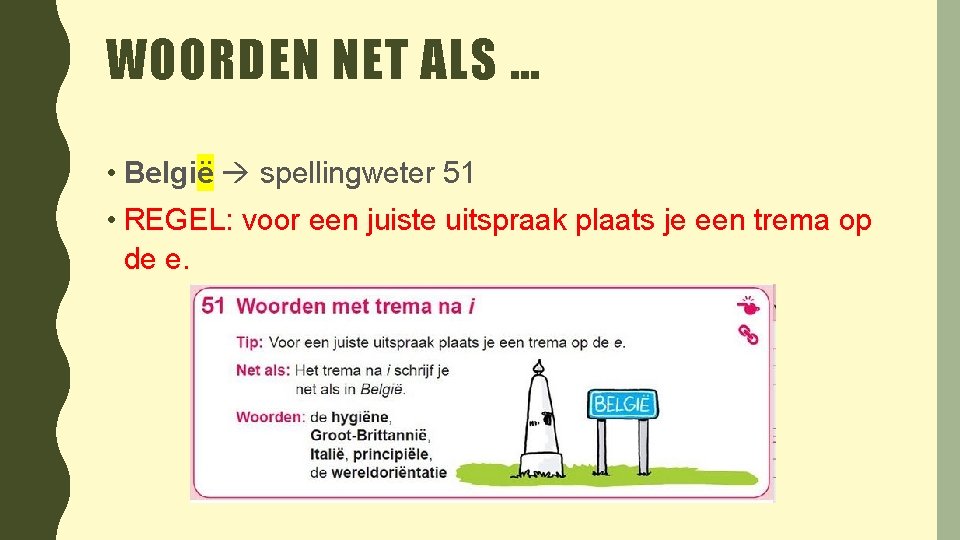 WOORDEN NET ALS ...

• België → spellingweter 51

• REGEL: voor een juiste uitspraak plaats je een trema op de e.

51 Woorden met trema na i

Tip: Voor een juiste uitspraak plaats je een trema op de e.

Net als: Het trema na i schrijf je net als in België.

Woorden: de hygiëne, Groot-Brittannië, Italië, principiële, de wereldoriëntatie

BELGIË